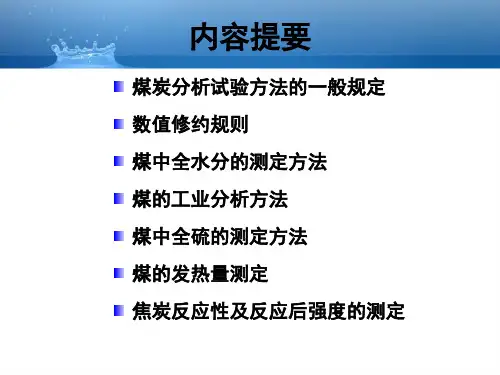 内容提要

煤炭分析试验方法的一般规定

数值修约规则

煤中全水分的测定方法

煤的工业分析方法

煤中全硫的测定方法

煤的发热量测定

焦炭反应性及反应后强度的测定